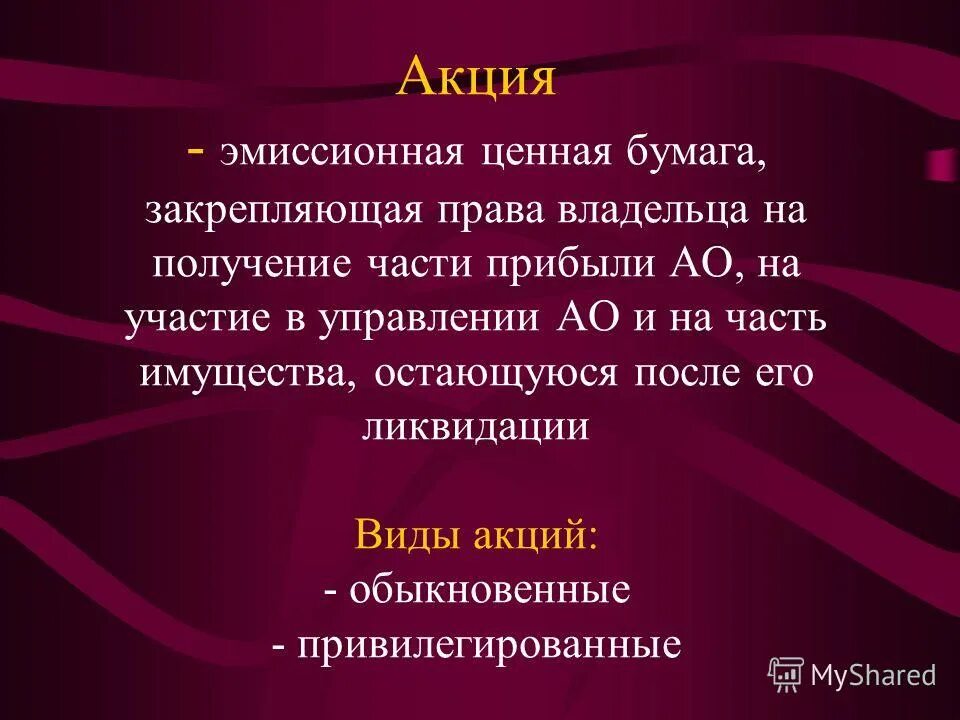 Акция

- эмиссионная ценная бумага, закрепляющая права владельца на получение части прибыли АО, на участие в управлении АО и на часть имущества, остающуюся после его ликвидации

Виды акций:
- обыкновенные
- привилегированные

MyShared